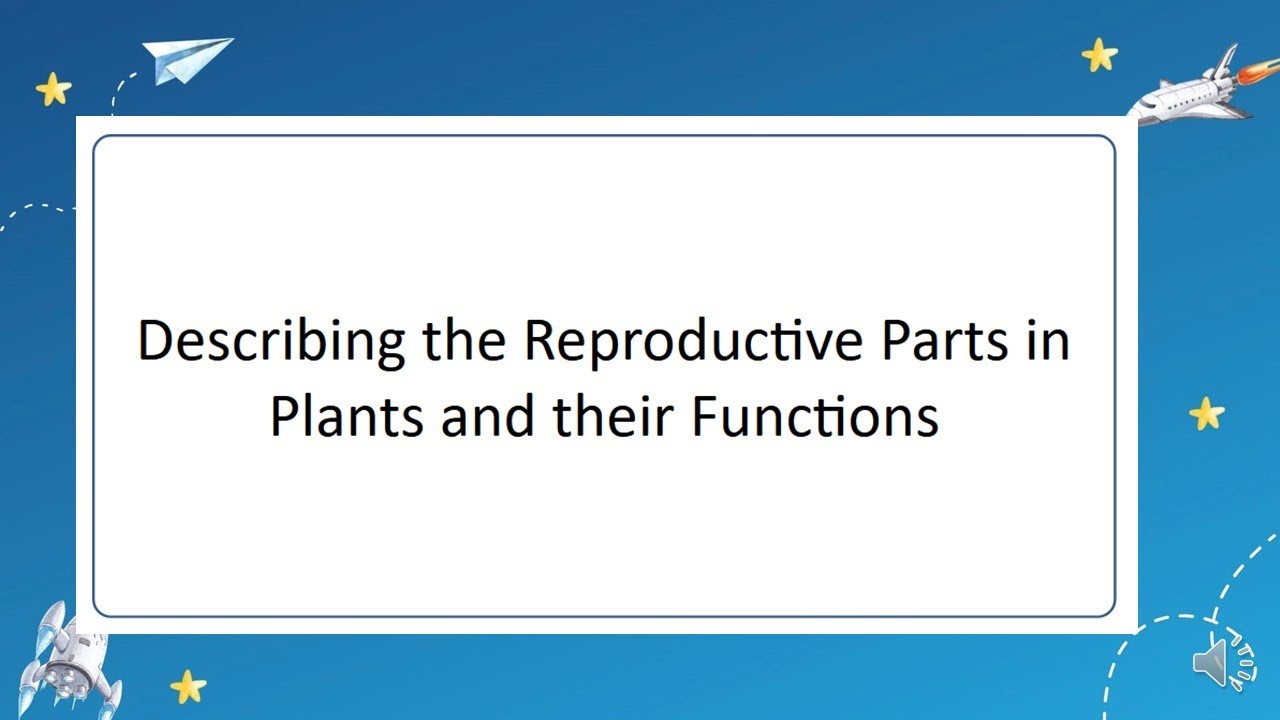 Describing the Reproductive Parts in Plants and their Functions